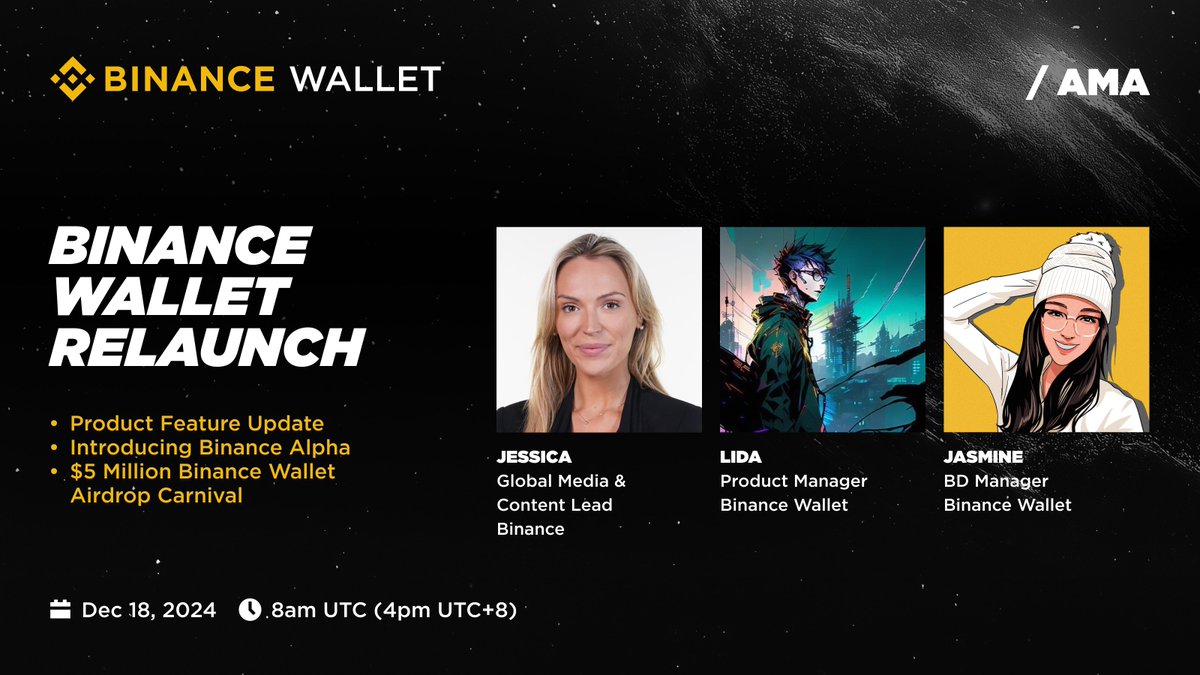 BINANCE WALLET

/ AMA

BINANCE WALLET RELAUNCH

• Product Feature Update
• Introducing Binance Alpha
• $5 Million Binance Wallet Airdrop Carnival

JESSICA
Global Media & Content Lead
Binance

LIDA
Product Manager
Binance Wallet

JASMINE
BD Manager
Binance Wallet

Dec 18, 2024 8am UTC (4pm UTC+8)